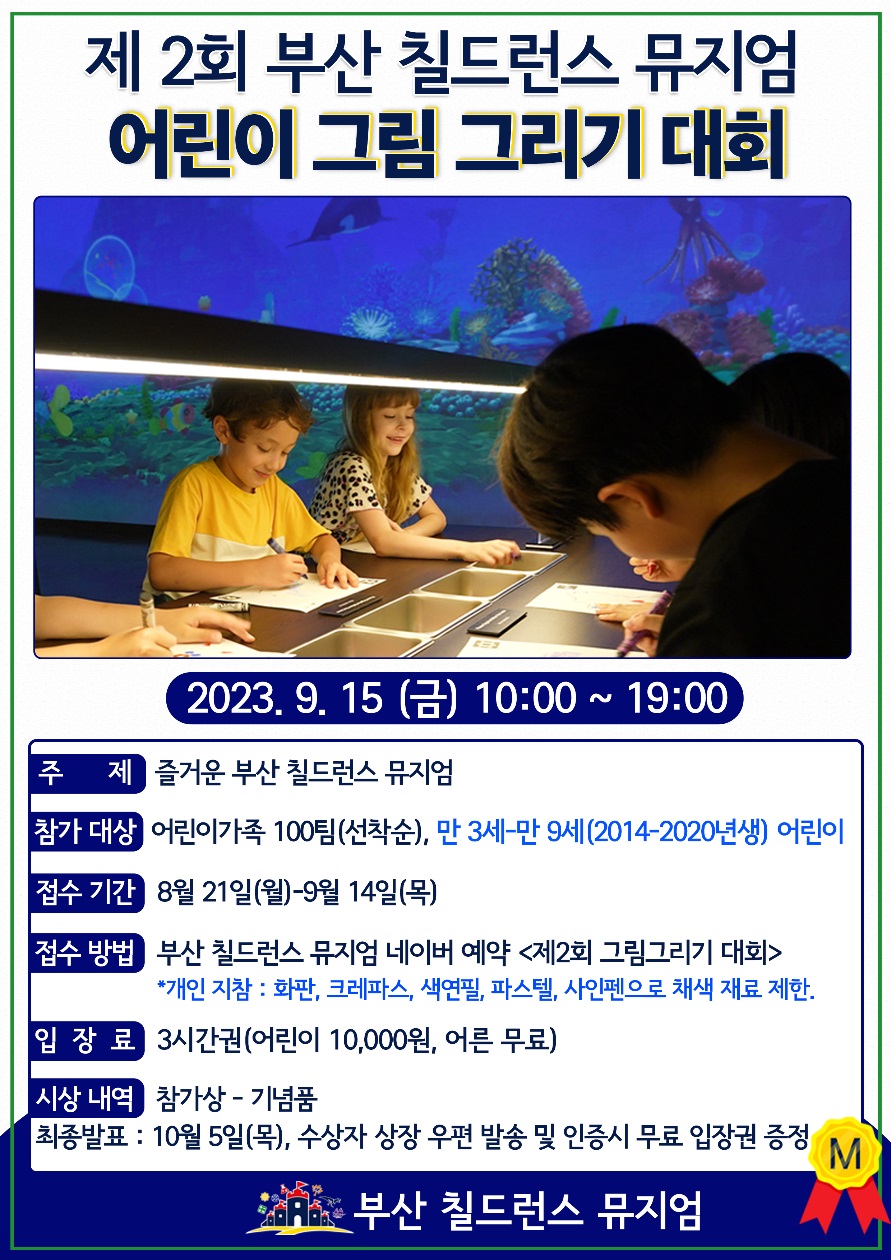 제 2회 부산 칠드런스 뮤지엄
어린이 그림 그리기 대회

2023. 9. 15 (금) 10:00 ~ 19:00

주 제 즐거운 부산 칠드런스 뮤지엄

참가 대상 어린이가족 100팀(선착순), 만 3세-만 9세(2014-2020년생) 어린이

접수 기간 8월 21일(월)-9월 14일(목)

접수 방법 부산 칠드런스 뮤지엄 네이버 예약 <제2회 그림그리기 대회>
*개인 지참 : 화판, 크레파스, 색연필, 파스텔, 사인펜으로 채색 재료 제한.

입 장 료 3시간권(어린이 10,000원, 어른 무료)

시상 내역 참가상 - 기념품
최종발표 : 10월 5일(목), 수상자 상장 우편 발송 및 인증시 무료 입장권 증정

M

부산 칠드런스 뮤지엄